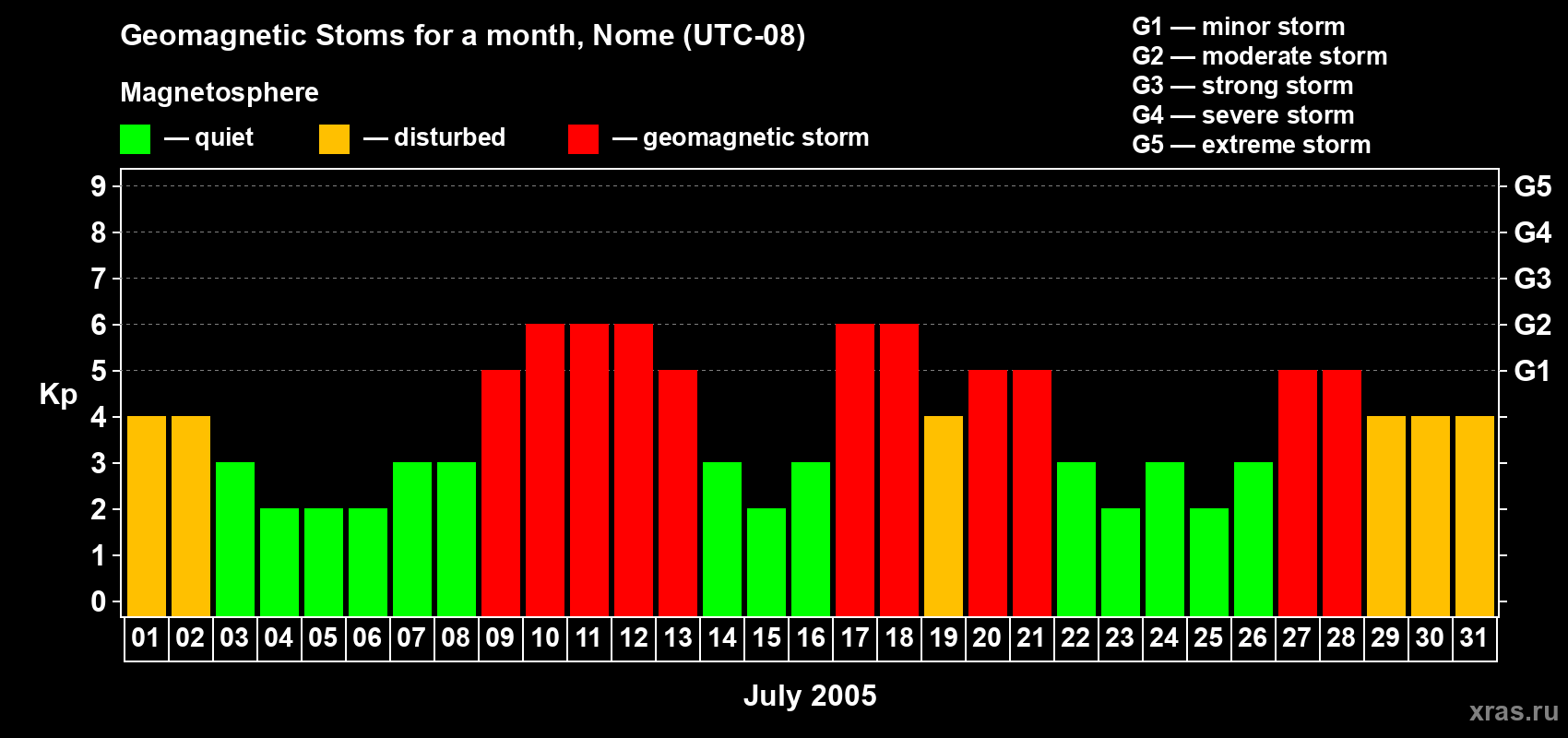 Geomagnetic Stoms for a month, Nome (UTC-08)

Magnetosphere

— quiet — disturbed — geomagnetic storm

G1 — minor storm
G2 — moderate storm
G3 — strong storm
G4 — severe storm
G5 — extreme storm

Kp

9
8
7
6
5
4
3
2
1
0

G5
G4
G3
G2
G1

01 02 03 04 05 06 07 08 09 10 11 12 13 14 15 16 17 18 19 20 21 22 23 24 25 26 27 28 29 30 31

July 2005

xras.ru